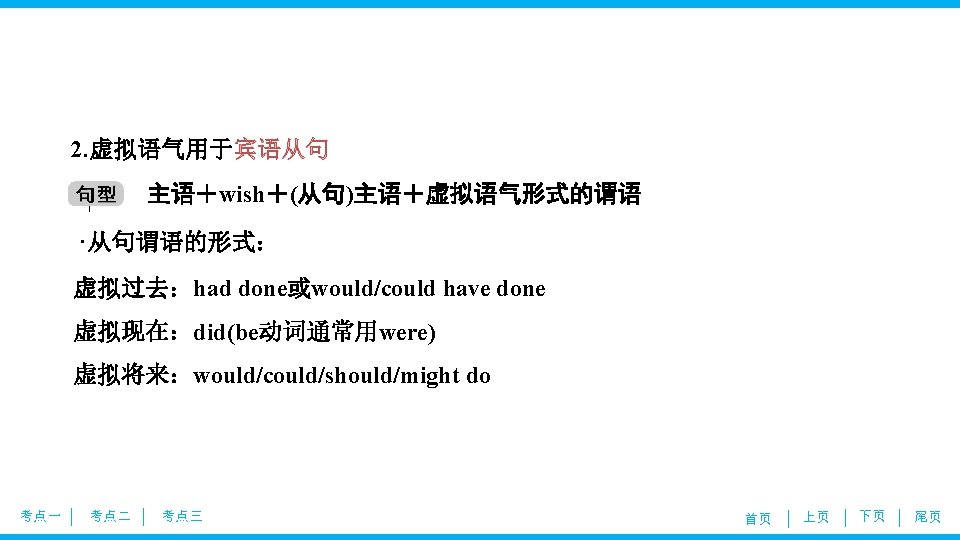 2.虚拟语气用于宾语从句

句型 主语＋wish＋(从句)主语＋虚拟语气形式的谓语

·从句谓语的形式：

虚拟过去：had done或would/could have done

虚拟现在：did(be动词通常用were)

虚拟将来：would/could/should/might do

考点一 | 考点二 | 考点三

首页 | 上页 | 下页 | 尾页